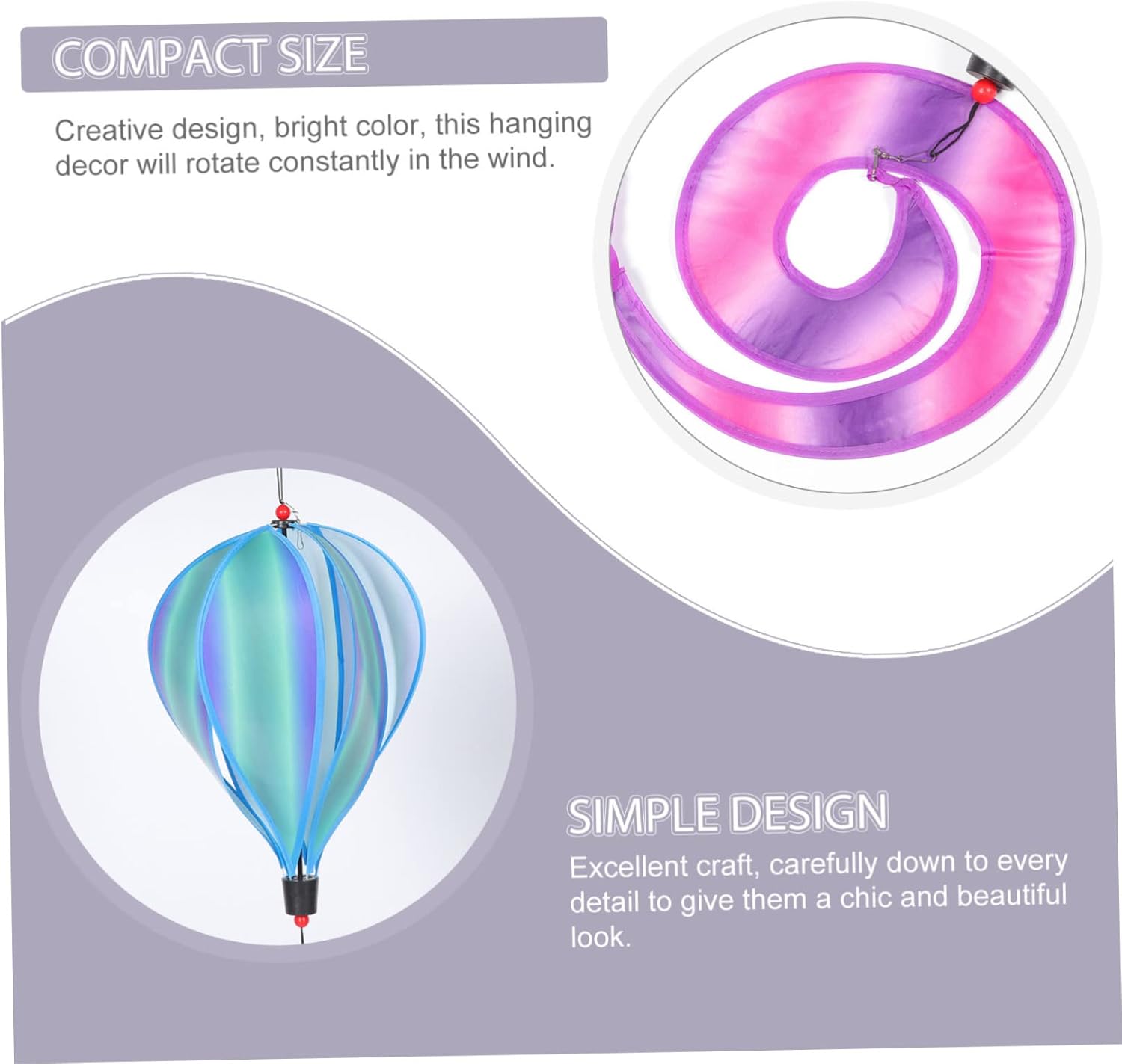 COMPACT SIZE

Creative design, bright color, this hanging decor will rotate constantly in the wind.

SIMPLE DESIGN

Excellent craft, carefully down to every detail to give them a chic and beautiful look.